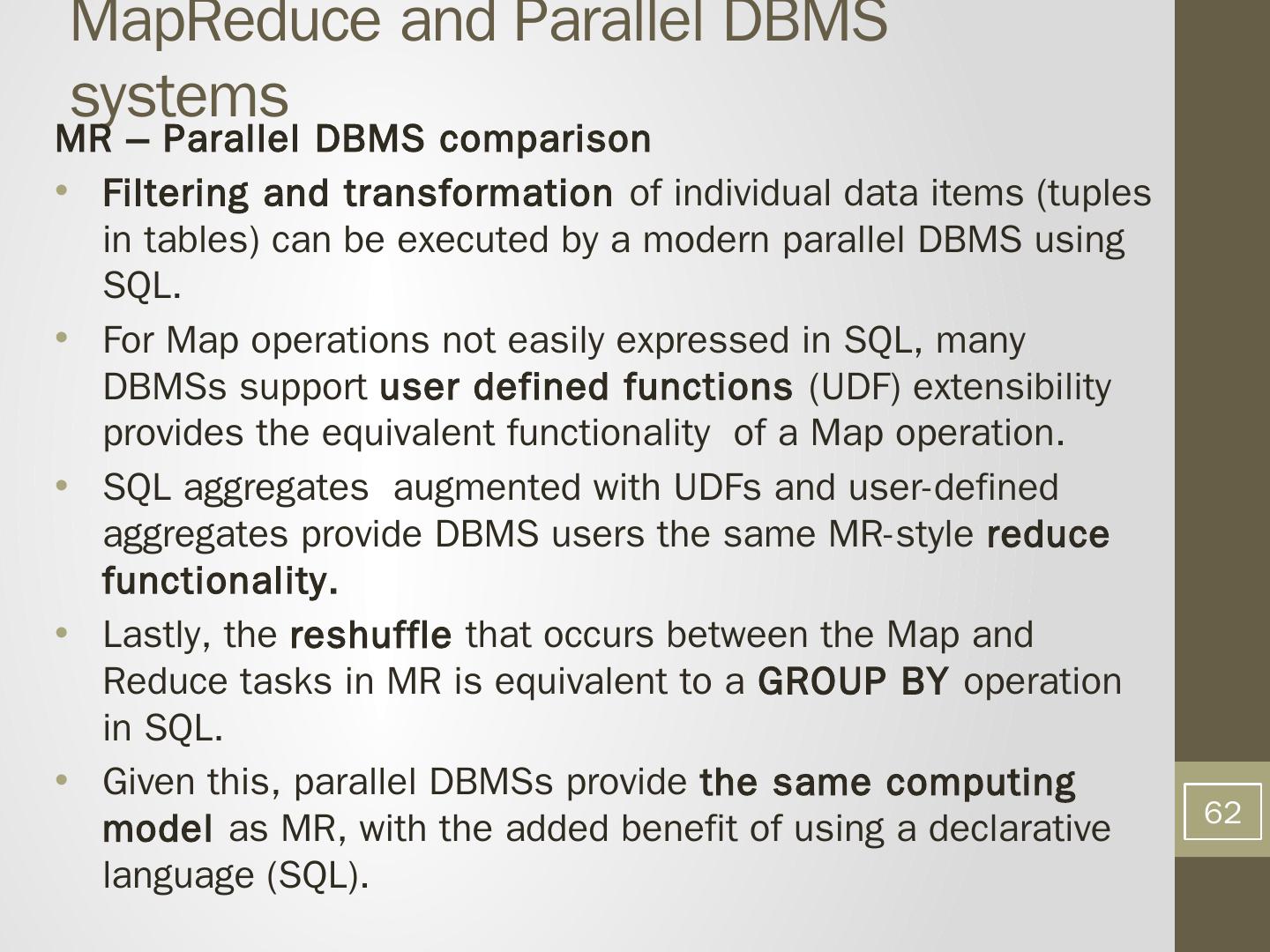 MapReduce and Parallel DBMS systems

MR – Parallel DBMS comparison

• Filtering and transformation of individual data items (tuples in tables) can be executed by a modern parallel DBMS using SQL.
• For Map operations not easily expressed in SQL, many DBMSs support user defined functions (UDF) extensibility provides the equivalent functionality of a Map operation.
• SQL aggregates augmented with UDFs and user-defined aggregates provide DBMS users the same MR-style reduce functionality.
• Lastly, the reshuffle that occurs between the Map and Reduce tasks in MR is equivalent to a GROUP BY operation in SQL.
• Given this, parallel DBMSs provide the same computing model as MR, with the added benefit of using a declarative language (SQL).

62